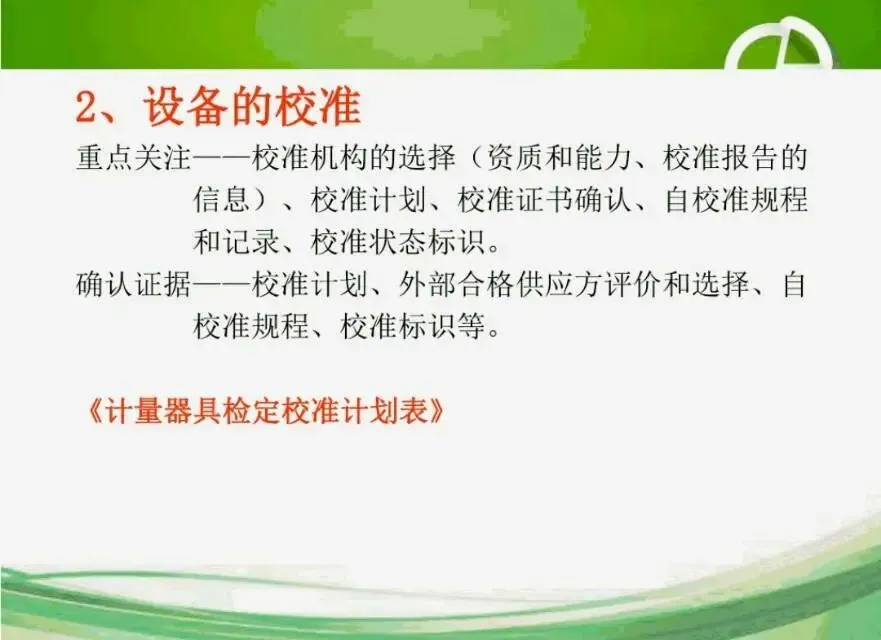 2、设备的校准

重点关注——校准机构的选择（资质和能力、校准报告的信息）、校准计划、校准证书确认、自校准规程和记录、校准状态标识。

确认证据——校准计划、外部合格供应方评价和选择、自校准规程、校准标识等。

《计量器具检定校准计划表》